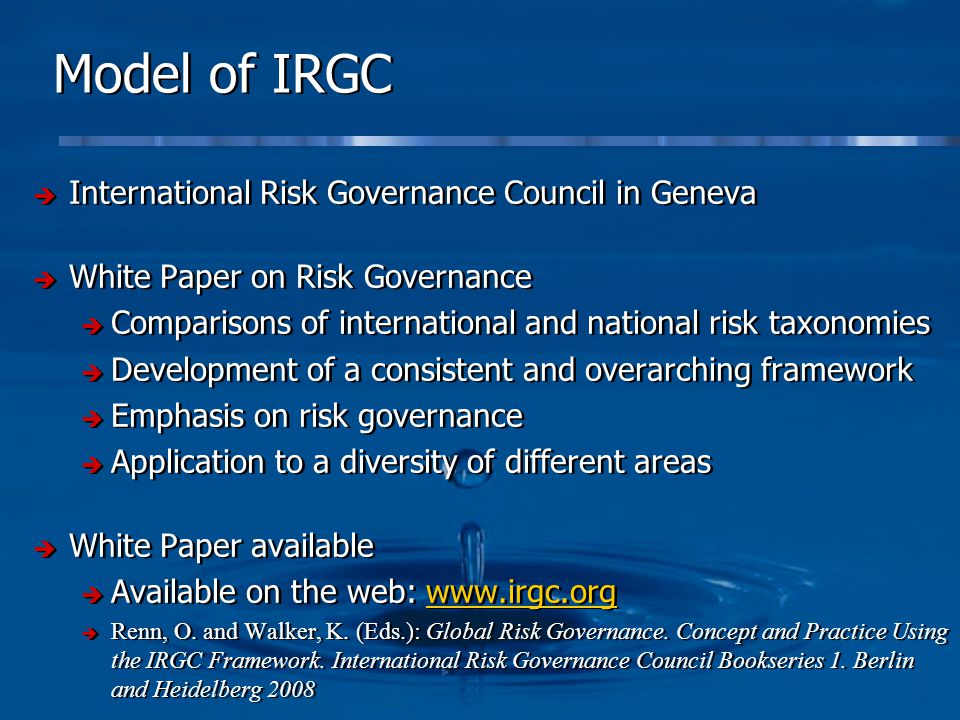 Model of IRGC

➔ International Risk Governance Council in Geneva

➔ White Paper on Risk Governance
➔ Comparisons of international and national risk taxonomies
➔ Development of a consistent and overarching framework
➔ Emphasis on risk governance
➔ Application to a diversity of different areas

➔ White Paper available
➔ Available on the web: www.irgc.org
➔ Renn, O. and Walker, K. (Eds.): Global Risk Governance. Concept and Practice Using the IRGC Framework. International Risk Governance Council Bookseries 1. Berlin and Heidelberg 2008